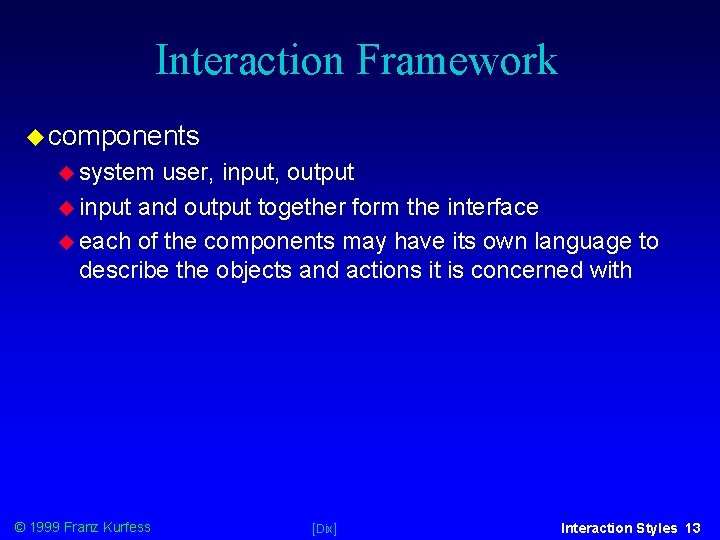 Interaction Framework

components

system user, input, output

input and output together form the interface

each of the components may have its own language to describe the objects and actions it is concerned with

© 1999 Franz Kurfess

[Dix]

Interaction Styles 13